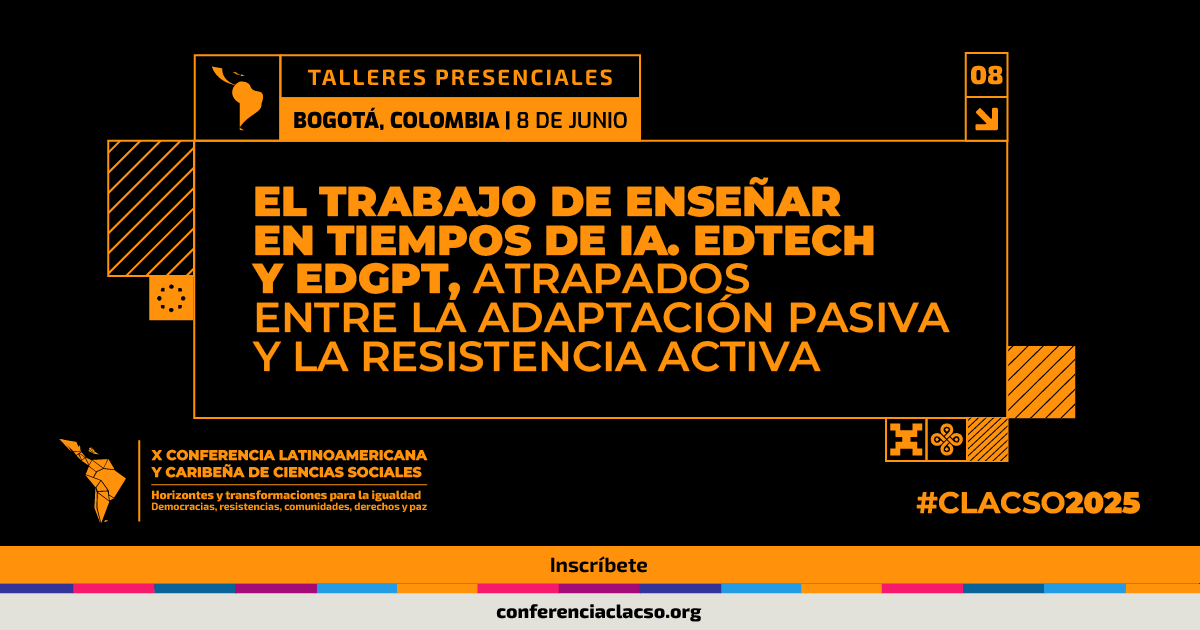 TALLERES PRESENCIALES

BOGOTÁ, COLOMBIA | 8 DE JUNIO

08

EL TRABAJO DE ENSEÑAR EN TIEMPOS DE IA. EDTECH Y EDGPT, ATRAPADOS ENTRE LA ADAPTACIÓN PASIVA Y LA RESISTENCIA ACTIVA

X CONFERENCIA LATINOAMERICANA Y CARIBEÑA DE CIENCIAS SOCIALES

Horizontes y transformaciones para la igualdad
Democracias, resistencias, comunidades, derechos y paz

#CLACSO2025

Inscríbete

conferenciaclacso.org